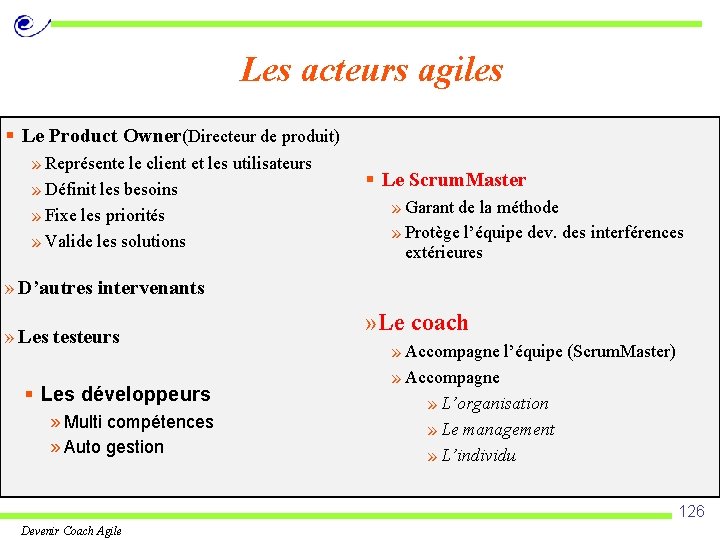 Les acteurs agiles

▪ Le Product Owner(Directeur de produit)

» Représente le client et les utilisateurs

» Définit les besoins

» Fixe les priorités

» Valide les solutions

» D'autres intervenants

» Les testeurs

▪ Les développeurs

» Multi compétences

» Auto gestion

▪ Le ScrumMaster

» Garant de la méthode

» Protège l'équipe dev. des interférences extérieures

» Le coach

» Accompagne l'équipe (ScrumMaster)

» Accompagne

» L'organisation

» Le management

» L'individu

126

Devenir Coach Agile